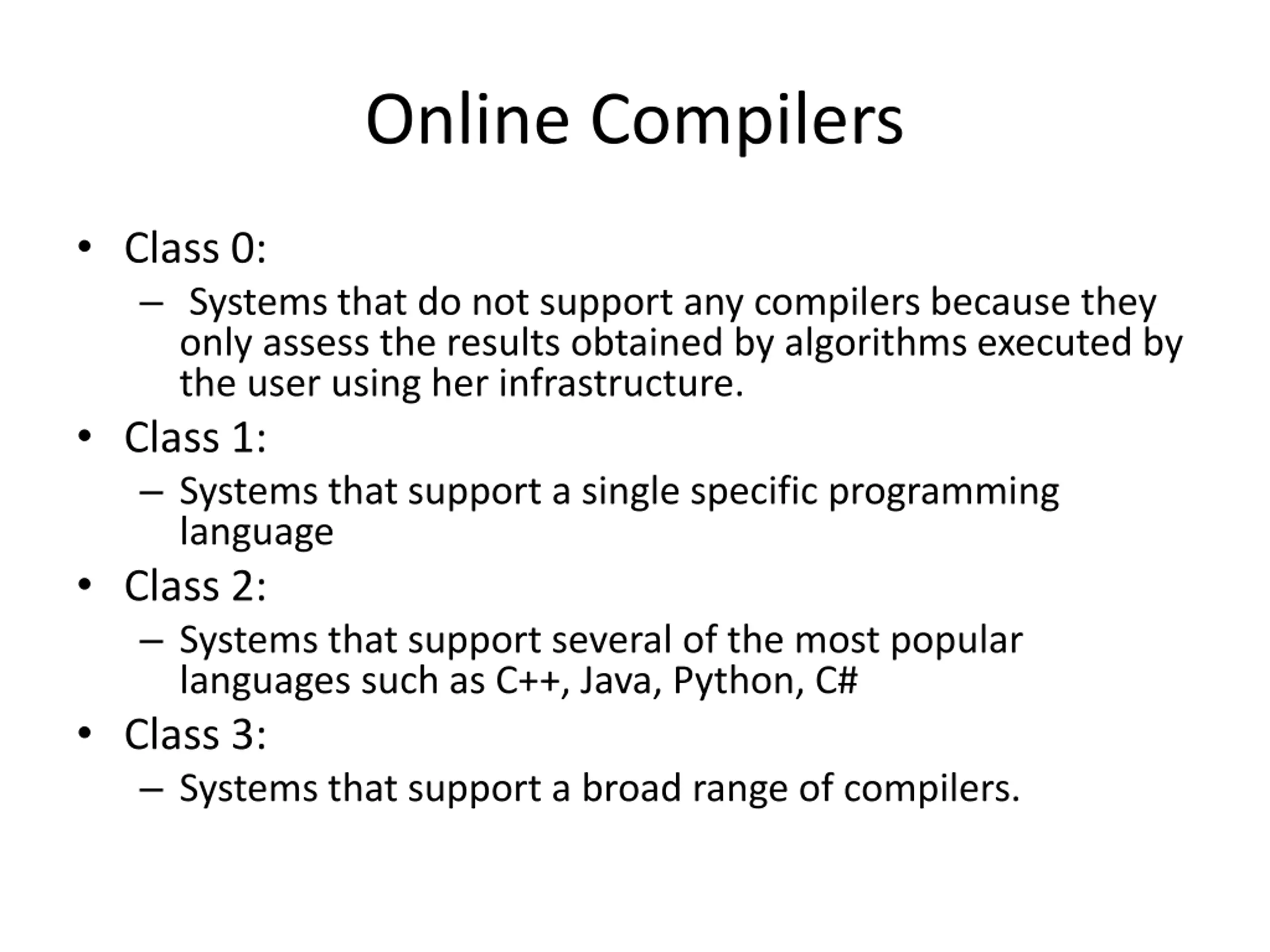 Online Compilers

• Class 0:
– Systems that do not support any compilers because they only assess the results obtained by algorithms executed by the user using her infrastructure.
• Class 1:
– Systems that support a single specific programming language
• Class 2:
– Systems that support several of the most popular languages such as C++, Java, Python, C#
• Class 3:
– Systems that support a broad range of compilers.